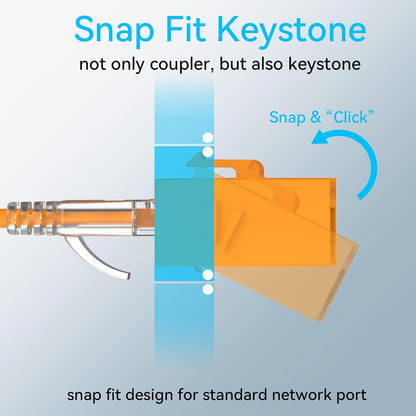 Snap Fit Keystone

not only coupler, but also keystone

Snap & “Click”

snap fit design for standard network port